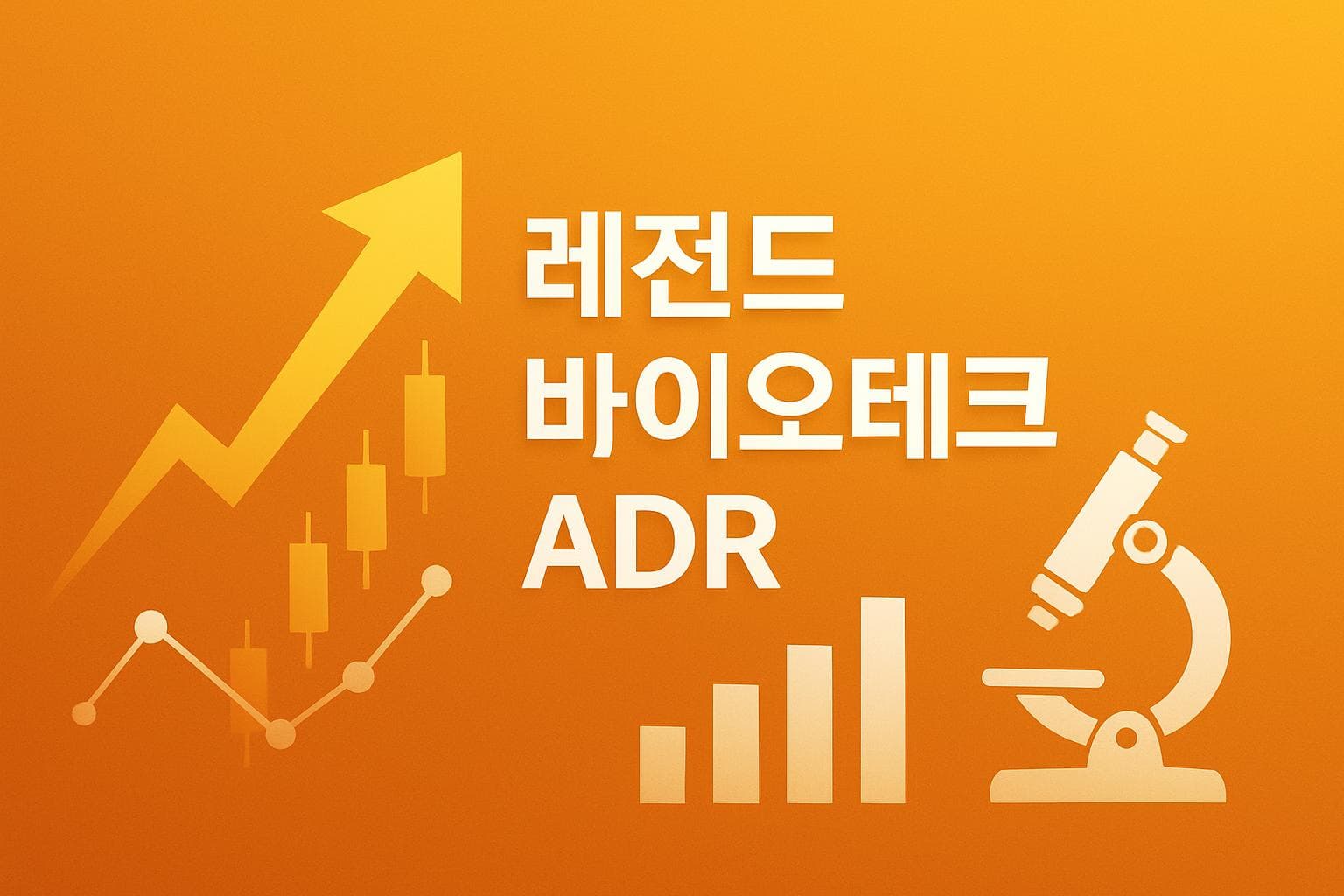 레전드
바이오테크
ADR